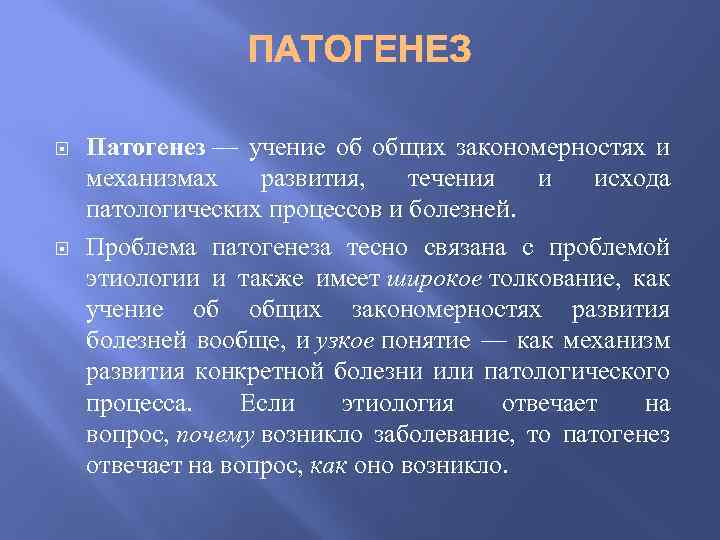 ПАТОГЕНЕЗ

Патогенез — учение об общих закономерностях и механизмах развития, течения и исхода патологических процессов и болезней.

Проблема патогенеза тесно связана с проблемой этиологии и также имеет широкое толкование, как учение об общих закономерностях развития болезней вообще, и узкое понятие — как механизм развития конкретной болезни или патологического процесса. Если этиология отвечает на вопрос, почему возникло заболевание, то патогенез отвечает на вопрос, как оно возникло.